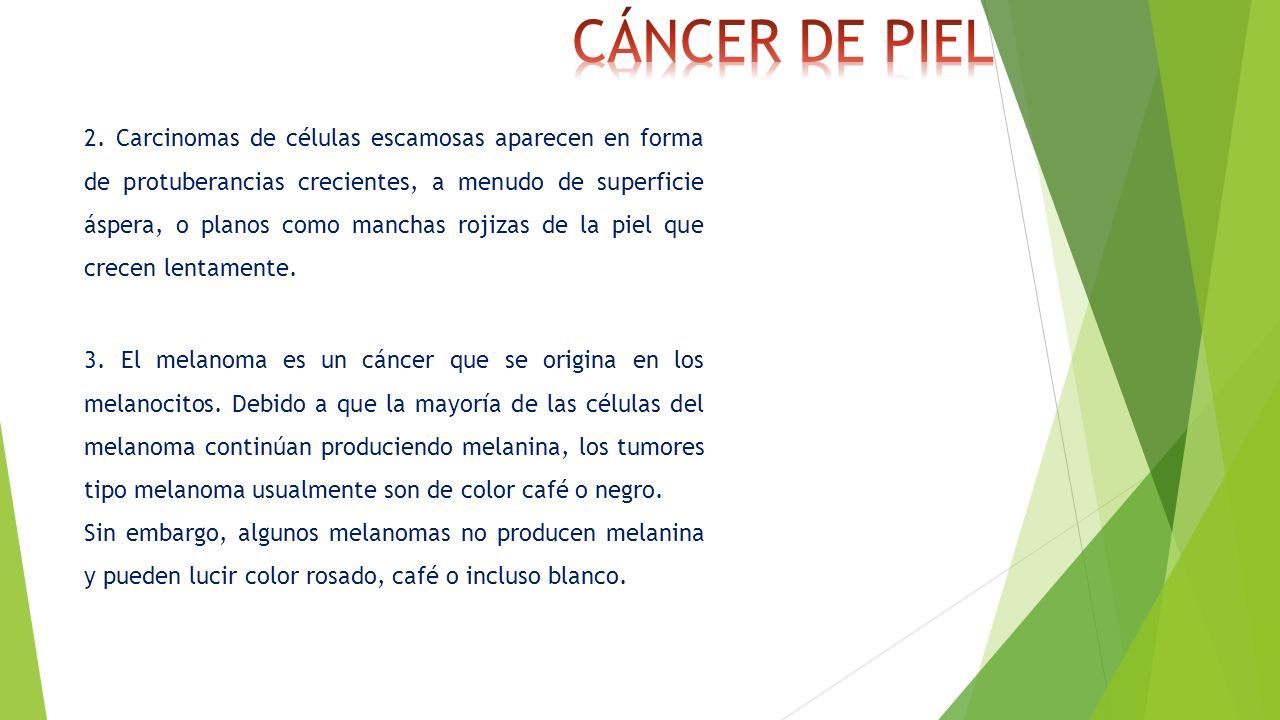 CÁNCER DE PIEL

2. Carcinomas de células escamosas aparecen en forma de protuberancias crecientes, a menudo de superficie áspera, o planos como manchas rojizas de la piel que crecen lentamente.

3. El melanoma es un cáncer que se origina en los melanocitos. Debido a que la mayoría de las células del melanoma continúan produciendo melanina, los tumores tipo melanoma usualmente son de color café o negro.
Sin embargo, algunos melanomas no producen melanina y pueden lucir color rosado, café o incluso blanco.